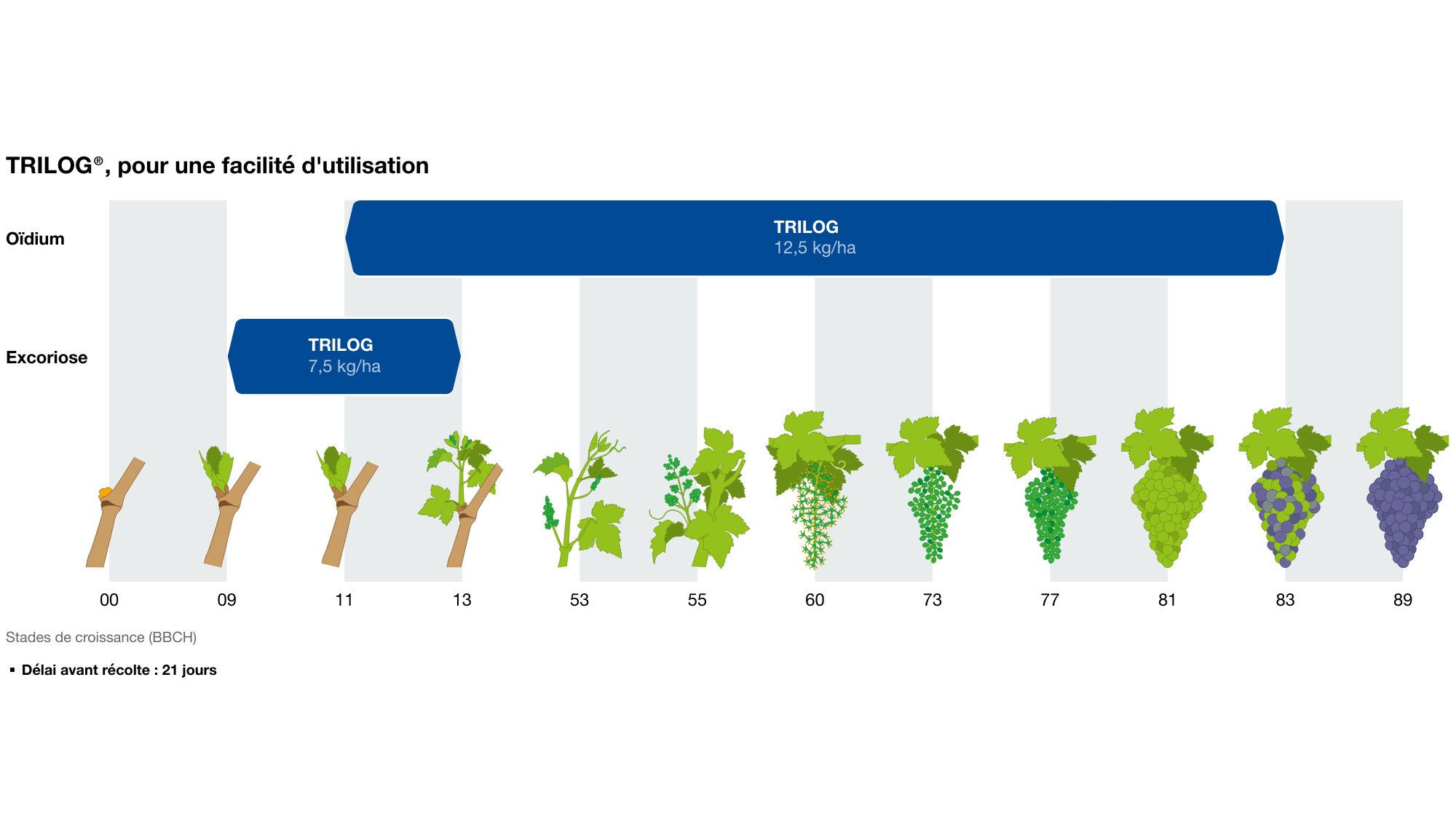 TRILOG®, pour une facilité d'utilisation

Oïdium

TRILOG
12,5 kg/ha

Excoriose

TRILOG
7,5 kg/ha

00 09 11 13 53 55 60 73 77 81 83 89

Stades de croissance (BBCH)

▪ Délai avant récolte : 21 jours